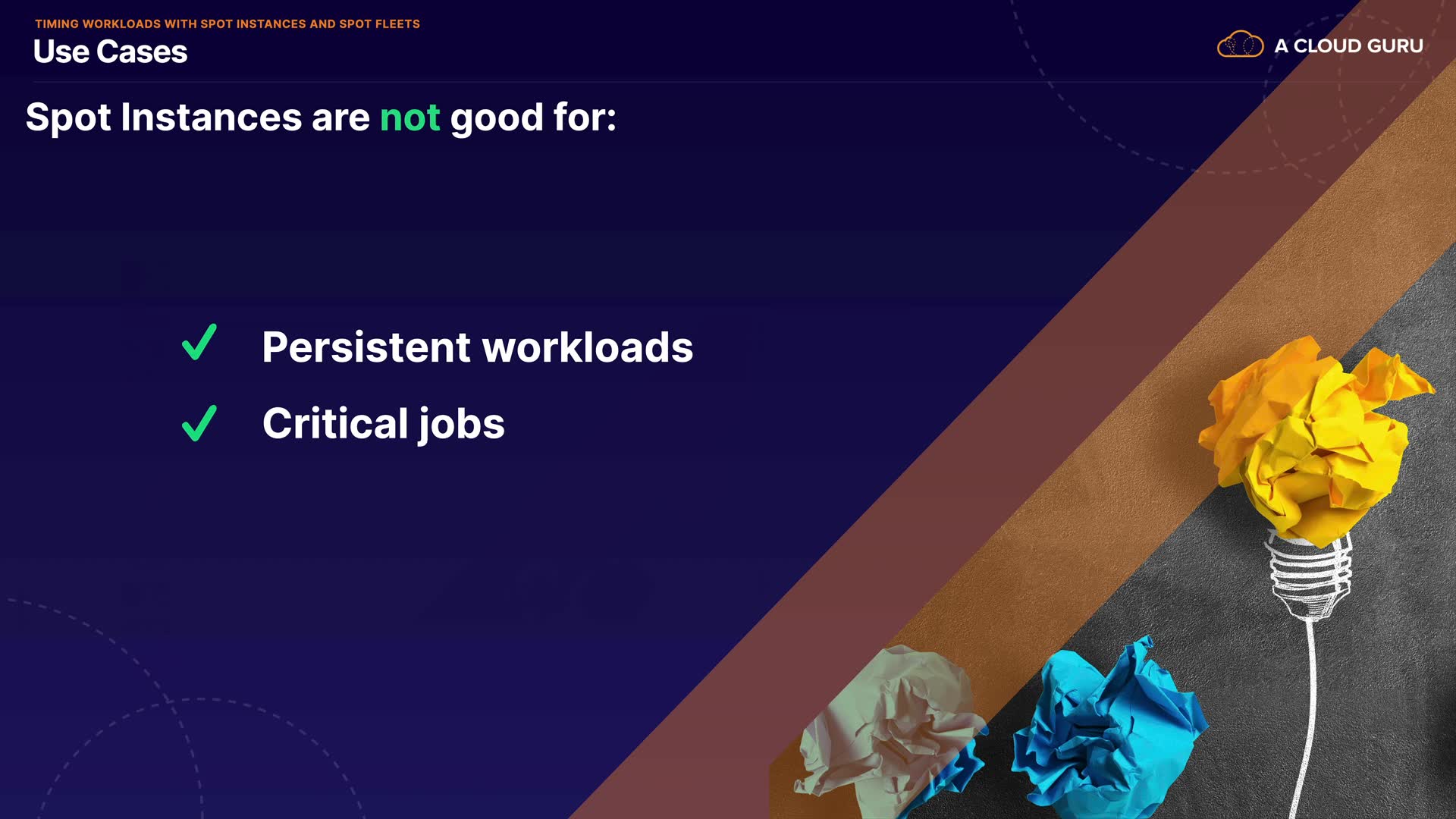 TIMING WORKLOADS WITH SPOT INSTANCES AND SPOT FLEETS
Use Cases

A CLOUD GURU

Spot Instances are not good for:

✓ Persistent workloads
✓ Critical jobs